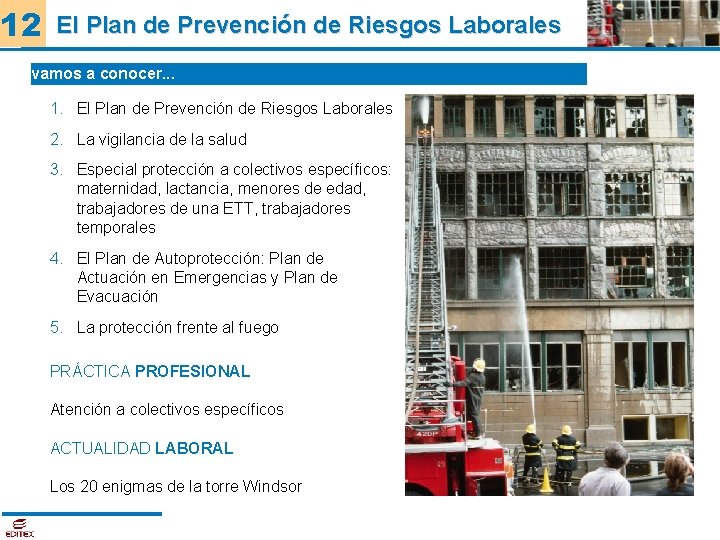 12 El Plan de Prevención de Riesgos Laborales

vamos a conocer...

1. El Plan de Prevención de Riesgos Laborales
2. La vigilancia de la salud
3. Especial protección a colectivos específicos: maternidad, lactancia, menores de edad, trabajadores de una ETT, trabajadores temporales
4. El Plan de Autoprotección: Plan de Actuación en Emergencias y Plan de Evacuación
5. La protección frente al fuego

PRÁCTICA PROFESIONAL

Atención a colectivos específicos

ACTUALIDAD LABORAL

Los 20 enigmas de la torre Windsor

EDITEX